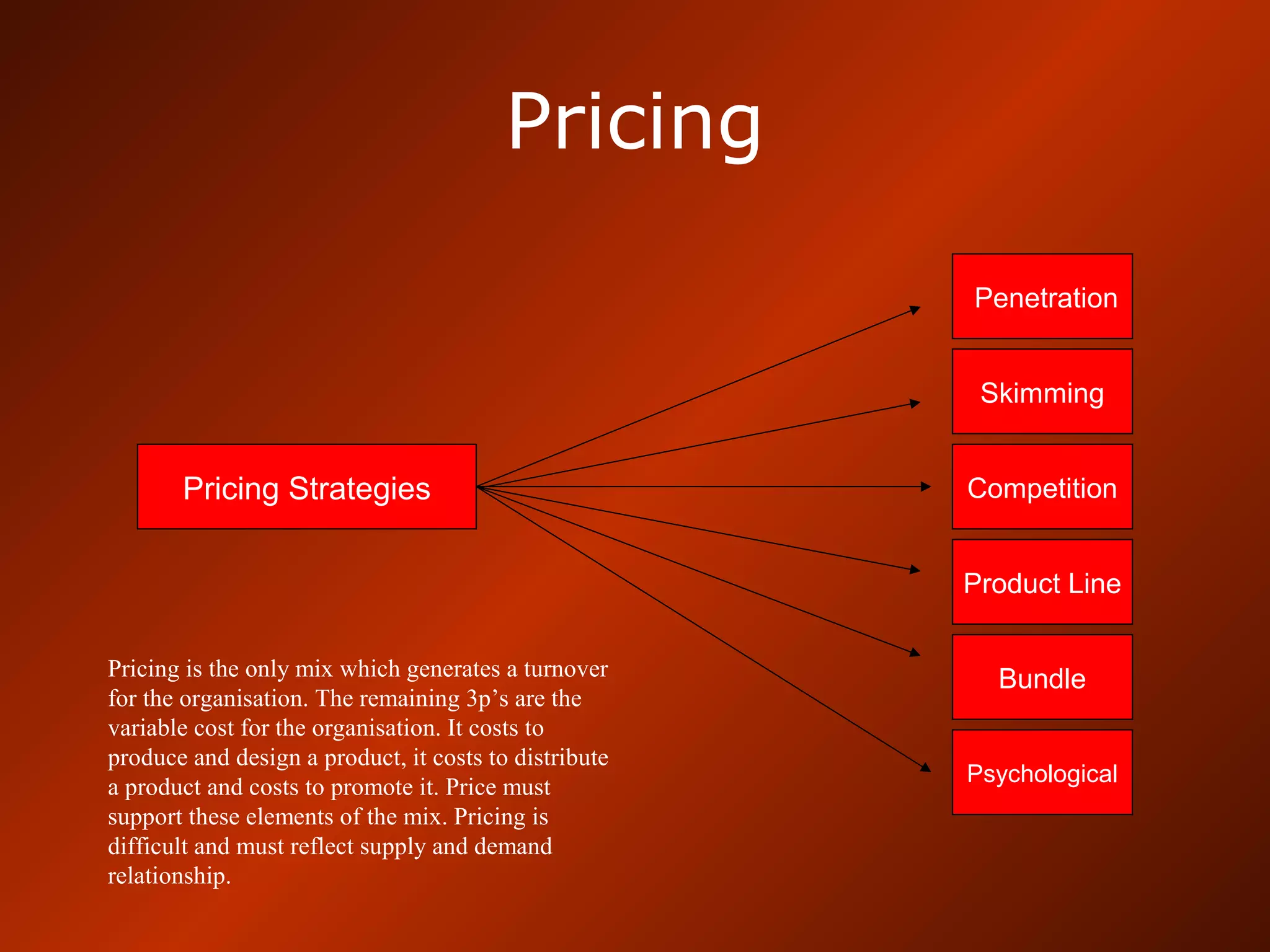 Pricing

Pricing Strategies

Penetration

Skimming

Competition

Product Line

Bundle

Psychological

Pricing is the only mix which generates a turnover for the organisation. The remaining 3p’s are the variable cost for the organisation. It costs to produce and design a product, it costs to distribute a product and costs to promote it. Price must support these elements of the mix. Pricing is difficult and must reflect supply and demand relationship.